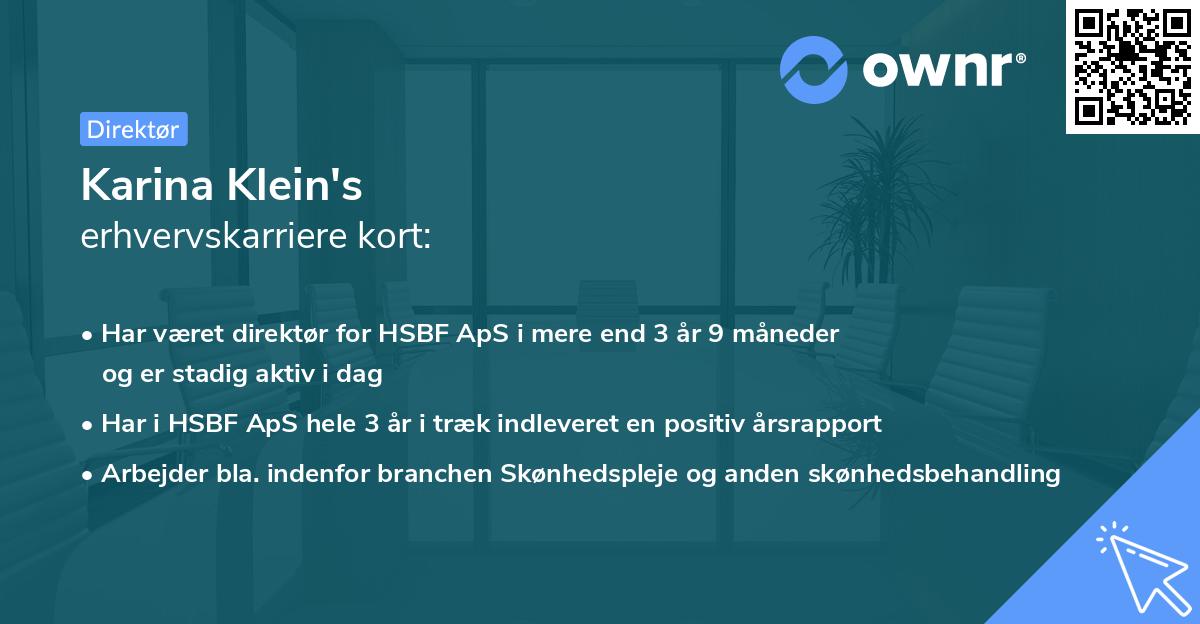 ownr®

Direktør

Karina Klein's
erhvervskarriere kort:

• Har været direktør for HSBF ApS i mere end 3 år 9 måneder og er stadig aktiv i dag
• Har i HSBF ApS hele 3 år i træk indleveret en positiv årsrapport
• Arbejder bla. indenfor branchen Skønhedspleje og anden skønhedsbehandling